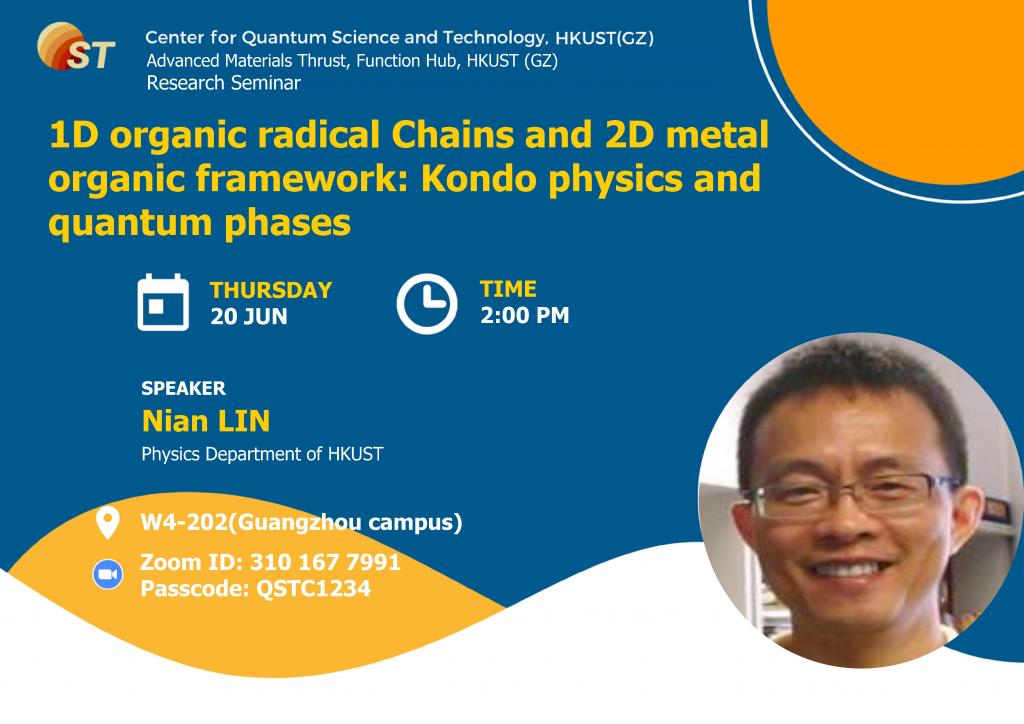 ST
Center for Quantum Science and Technology, HKUST(GZ)
Advanced Materials Thrust, Function Hub, HKUST (GZ)
Research Seminar

1D organic radical Chains and 2D metal organic framework: Kondo physics and quantum phases

THURSDAY
20 JUN

TIME
2:00 PM

SPEAKER
Nian LIN
Physics Department of HKUST

W4-202(Guangzhou campus)

Zoom ID: 310 167 7991
Passcode: QSTC1234